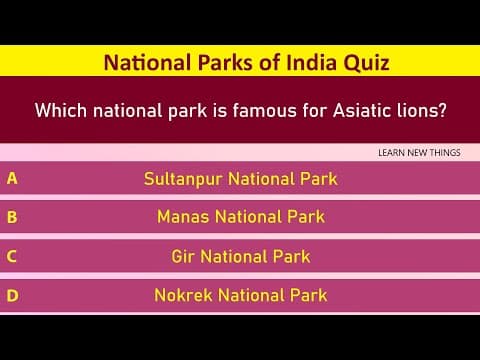 National Parks of India Quiz

Which national park is famous for Asiatic lions?

LEARN NEW THINGS

A Sultanpur National Park

B Manas National Park

C Gir National Park

D Nokrek National Park